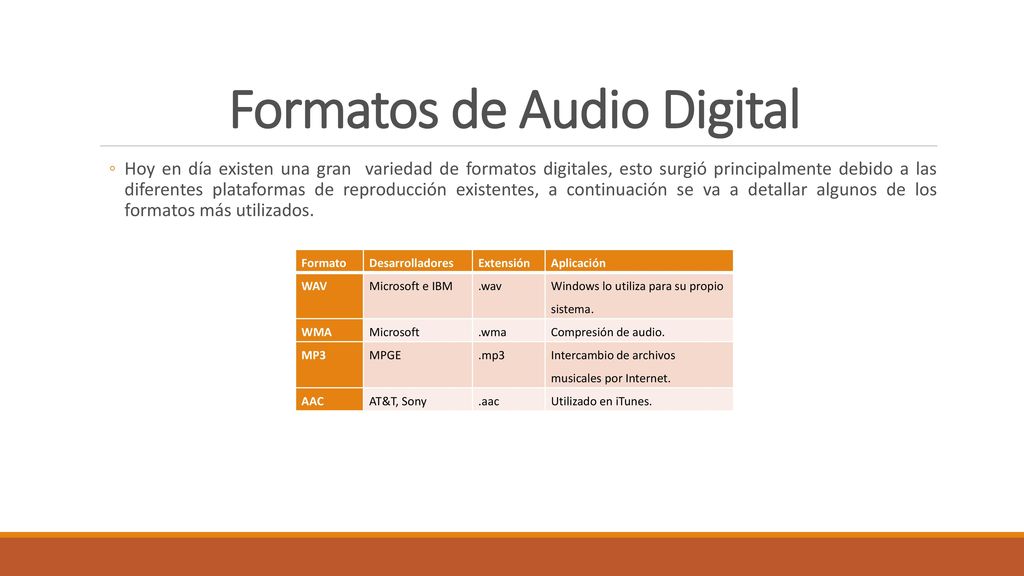 Formatos de Audio Digital

◦ Hoy en día existen una gran variedad de formatos digitales, esto surgió principalmente debido a las diferentes plataformas de reproducción existentes, a continuación se va a detallar algunos de los formatos más utilizados.

| Formato | Desarrolladores | Extensión | Aplicación |
|---|---|---|---|
| WAV | Microsoft e IBM | .wav | Windows lo utiliza para su propio sistema. |
| WMA | Microsoft | .wma | Compresión de audio. |
| MP3 | MPGE | .mp3 | Intercambio de archivos musicales por Internet. |
| AAC | AT&T, Sony | .aac | Utilizado en iTunes. |